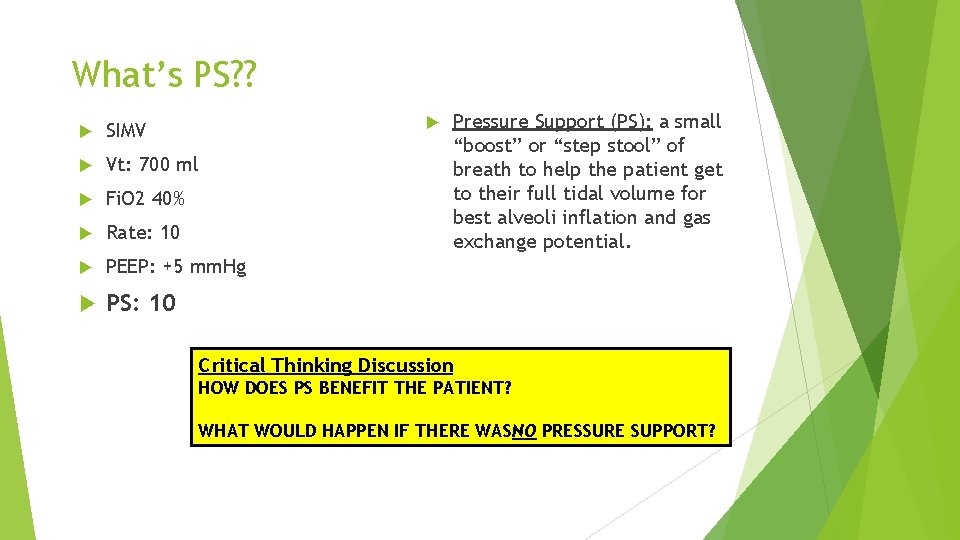 What's PS??

SIMV

Vt: 700 ml

FiO2 40%

Rate: 10

PEEP: +5 mmHg

PS: 10

Pressure Support (PS): a small "boost" or "step stool" of breath to help the patient get to their full tidal volume for best alveoli inflation and gas exchange potential.

Critical Thinking Discussion
HOW DOES PS BENEFIT THE PATIENT?

WHAT WOULD HAPPEN IF THERE WASNO PRESSURE SUPPORT?